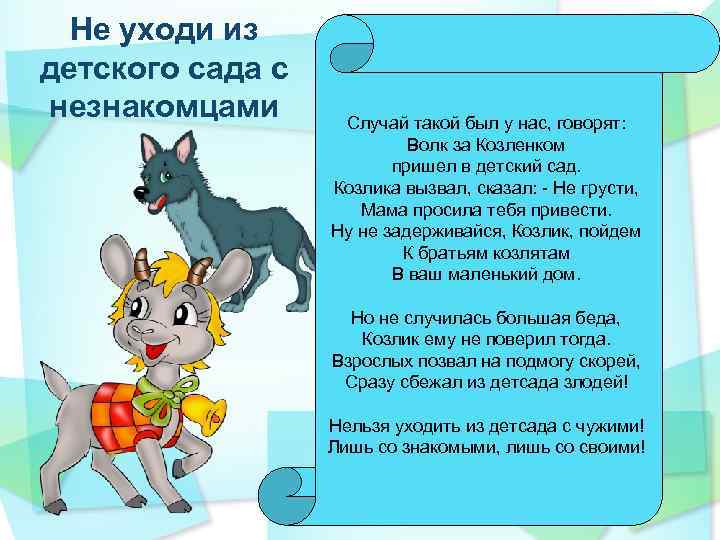 Не уходи из детского сада с незнакомцами

Случай такой был у нас, говорят:
Волк за Козленком
пришел в детский сад.
Козлика вызвал, сказал: - Не грусти,
Мама просила тебя привести.
Ну не задерживайся, Козлик, пойдем
К братьям козлятам
В ваш маленький дом.

Но не случилась большая беда,
Козлик ему не поверил тогда.
Взрослых позвал на подмогу скорей,
Сразу сбежал из детсада злодей!

Нельзя уходить из детсада с чужими!
Лишь со знакомыми, лишь со своими!